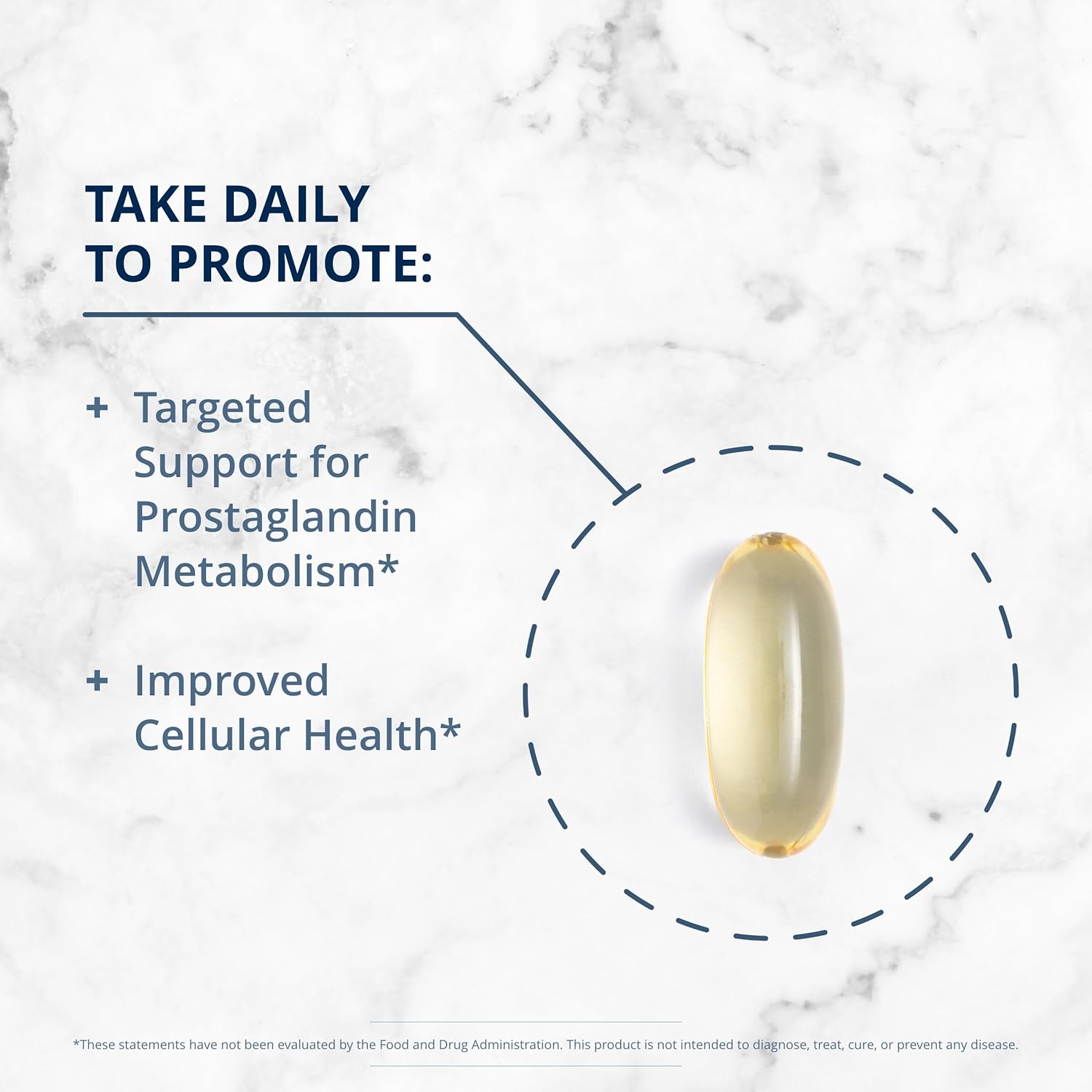 TAKE DAILY
TO PROMOTE:

+ Targeted Support for Prostaglandin Metabolism*

+ Improved Cellular Health*

*These statements have not been evaluated by the Food and Drug Administration. This product is not intended to diagnose, treat, cure, or prevent any disease.